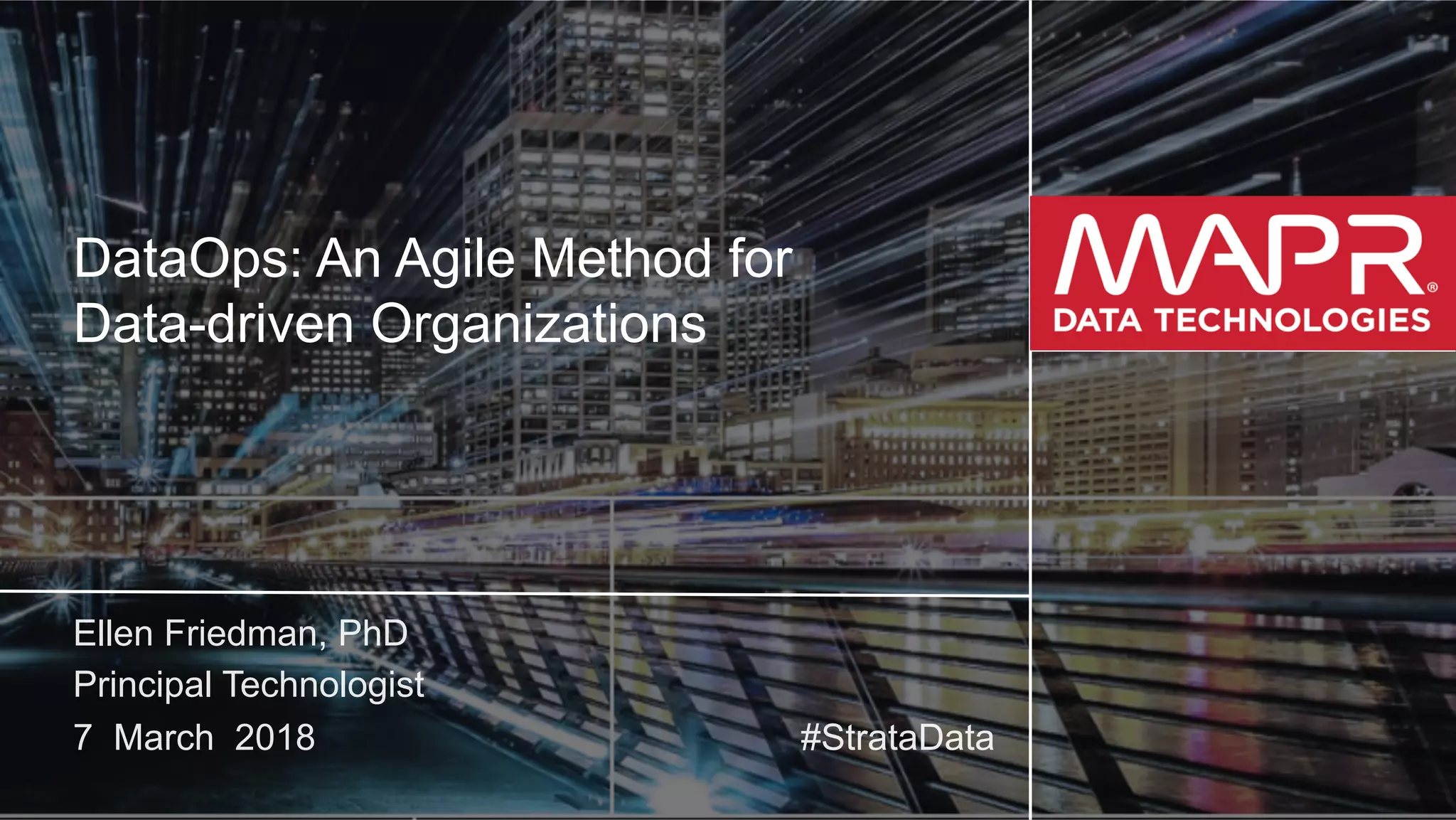 DataOps: An Agile Method for Data-driven Organizations

MAPR®
DATA TECHNOLOGIES

Ellen Friedman, PhD
Principal Technologist
7 March 2018

#StrataData